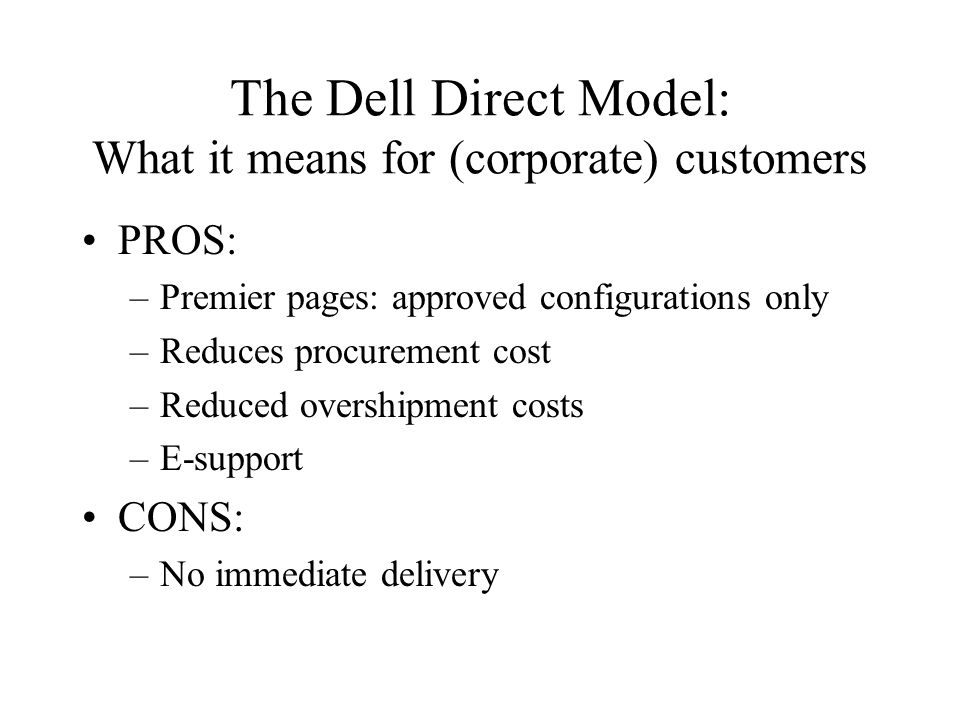 The Dell Direct Model:
What it means for (corporate) customers

• PROS:
– Premier pages: approved configurations only
– Reduces procurement cost
– Reduced overshipment costs
– E-support

• CONS:
– No immediate delivery